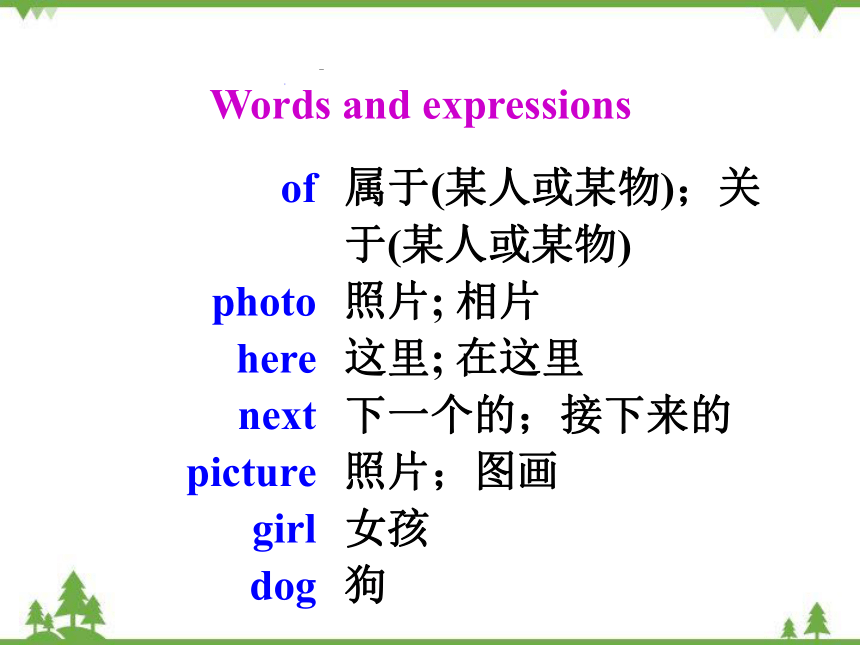 Words and expressions

of 属于(某人或某物)；关于(某人或某物)
photo 照片; 相片
here 这里; 在这里
next 下一个的；接下来的
picture 照片；图画
girl 女孩
dog 狗